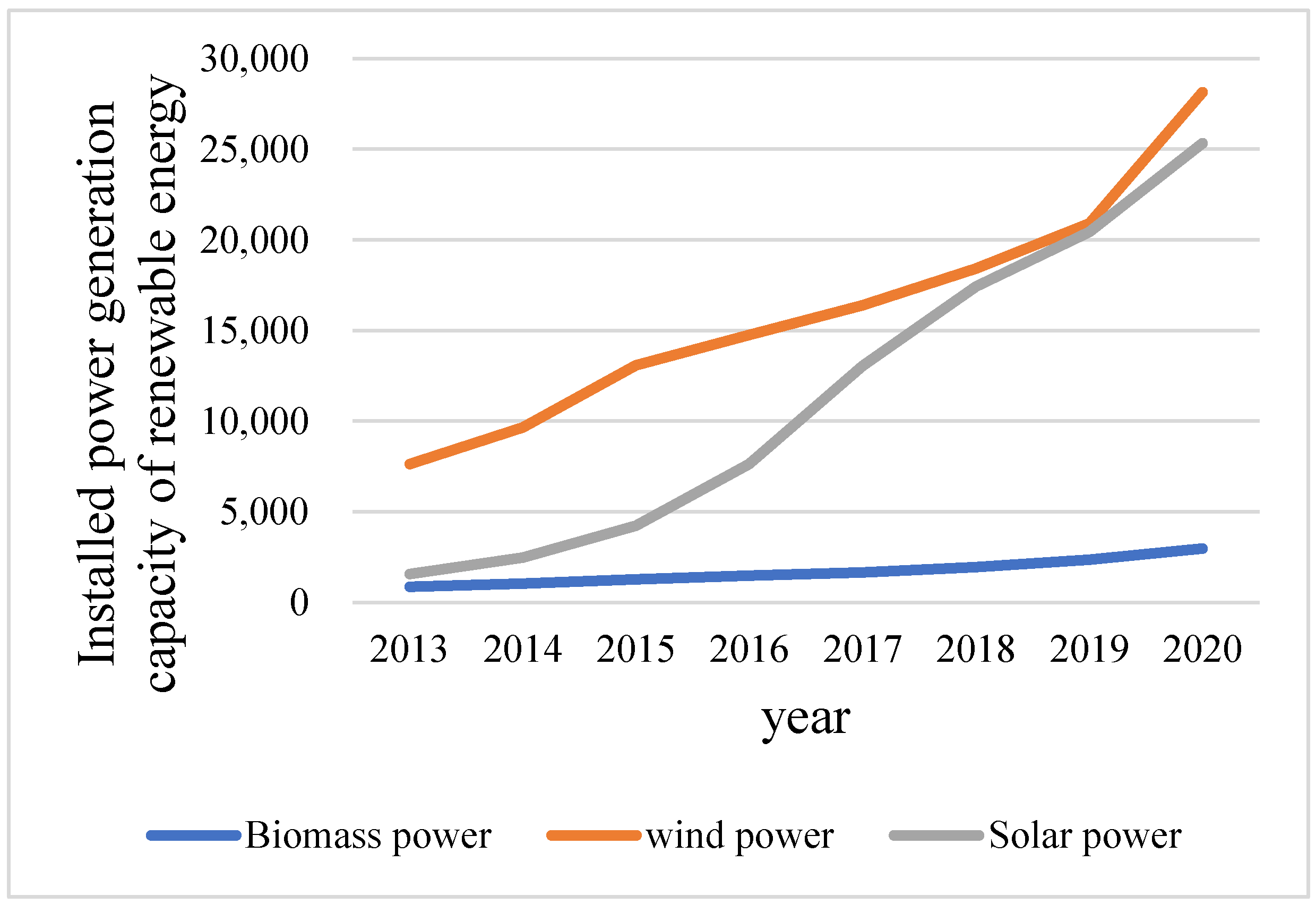 Installed power generation capacity of renewable energy

30,000
25,000
20,000
15,000
10,000
5,000
0

2013 2014 2015 2016 2017 2018 2019 2020

year

Biomass power wind power Solar power